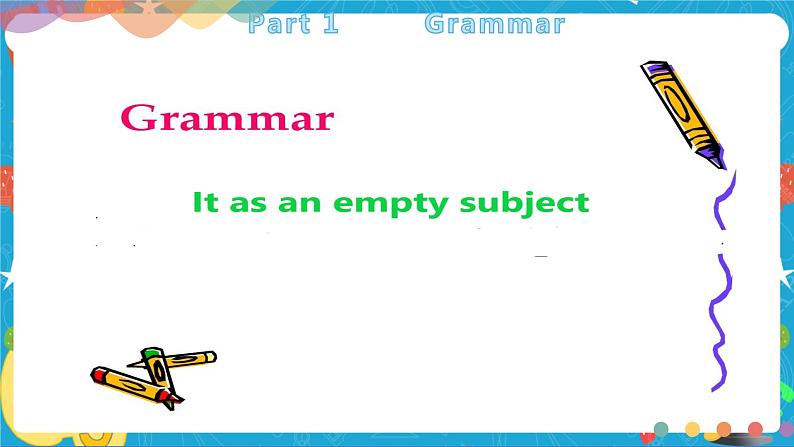 Part 1 Grammar

Grammar

It as an empty subject